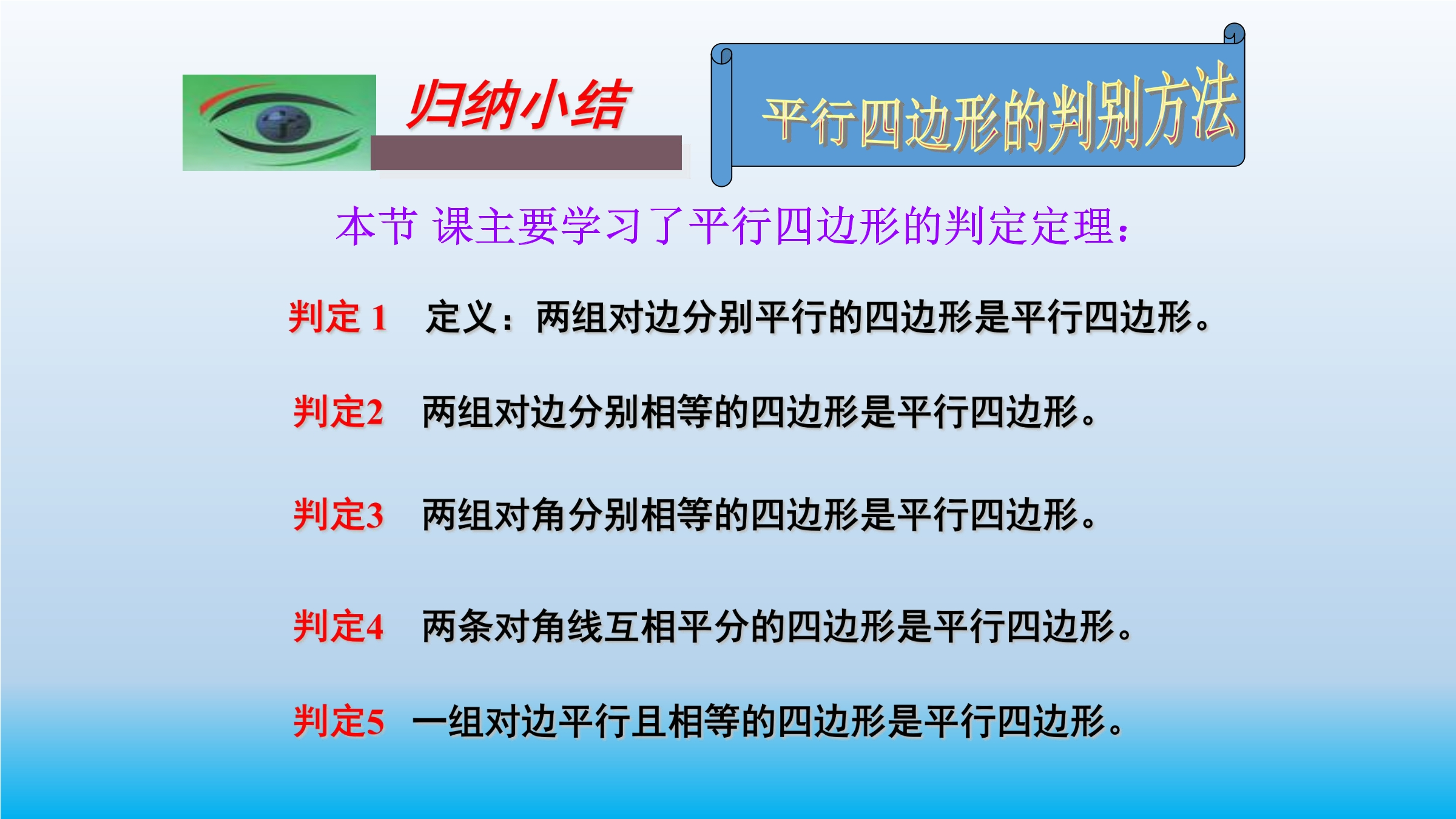 归纳小结

平行四边形的判别方法

本节 课主要学习了平行四边形的判定定理：

判定 1　定义：两组对边分别平行的四边形是平行四边形。

判定2　两组对边分别相等的四边形是平行四边形。

判定3　两组对角分别相等的四边形是平行四边形。

判定4　两条对角线互相平分的四边形是平行四边形。

判定5　一组对边平行且相等的四边形是平行四边形。